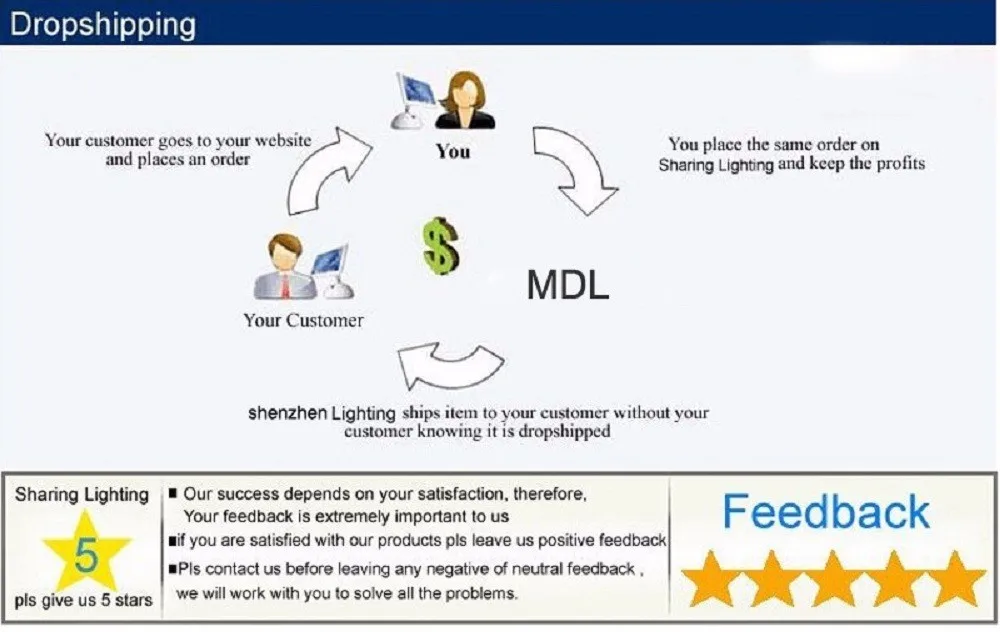 Dropshipping

Your customer goes to your website and places an order

You

You place the same order on Sharing Lighting and keep the profits

$

MDL

Your Customer

shenzhen Lighting ships item to your customer without your customer knowing it is dropshipped

Sharing Lighting

5

pls give us 5 stars

■ Our success depends on your satisfaction, therefore, Your feedback is extremely important to us
■if you are satisfied with our products pls leave us positive feedback
■Pls contact us before leaving any negative of neutral feedback , we will work with you to solve all the problems.

Feedback